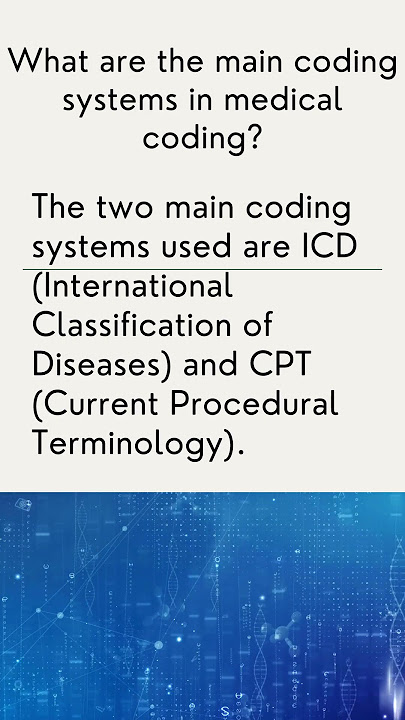 What are the main coding systems in medical coding?

The two main coding systems used are ICD (International Classification of Diseases) and CPT (Current Procedural Terminology).